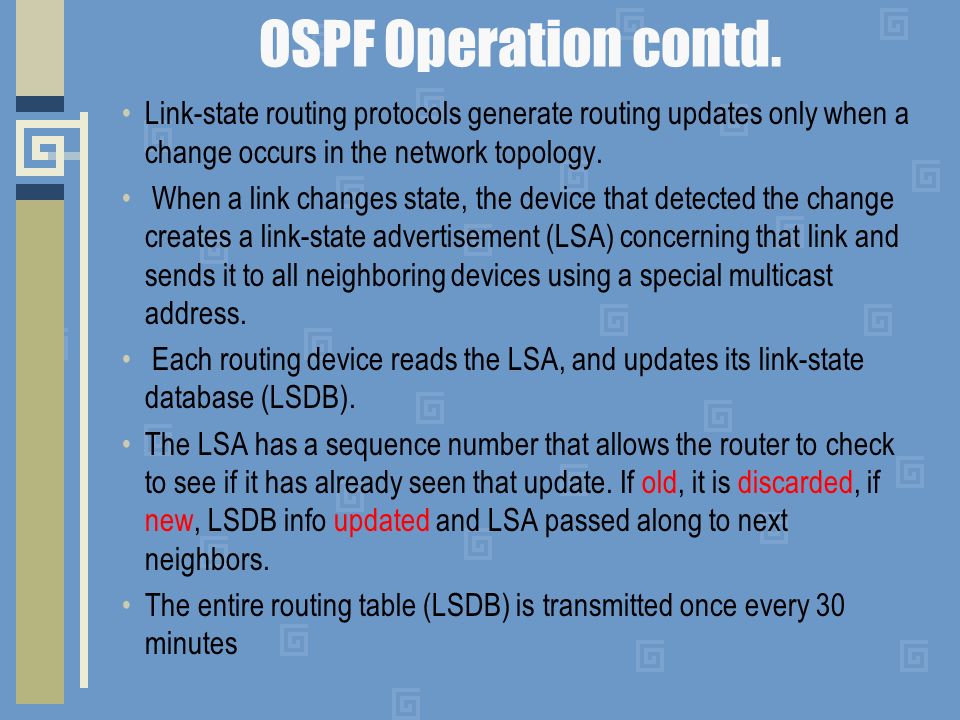 OSPF Operation contd.

• Link-state routing protocols generate routing updates only when a change occurs in the network topology.

• When a link changes state, the device that detected the change creates a link-state advertisement (LSA) concerning that link and sends it to all neighboring devices using a special multicast address.

• Each routing device reads the LSA, and updates its link-state database (LSDB).

• The LSA has a sequence number that allows the router to check to see if it has already seen that update. If old, it is discarded, if new, LSDB info updated and LSA passed along to next neighbors.

• The entire routing table (LSDB) is transmitted once every 30 minutes